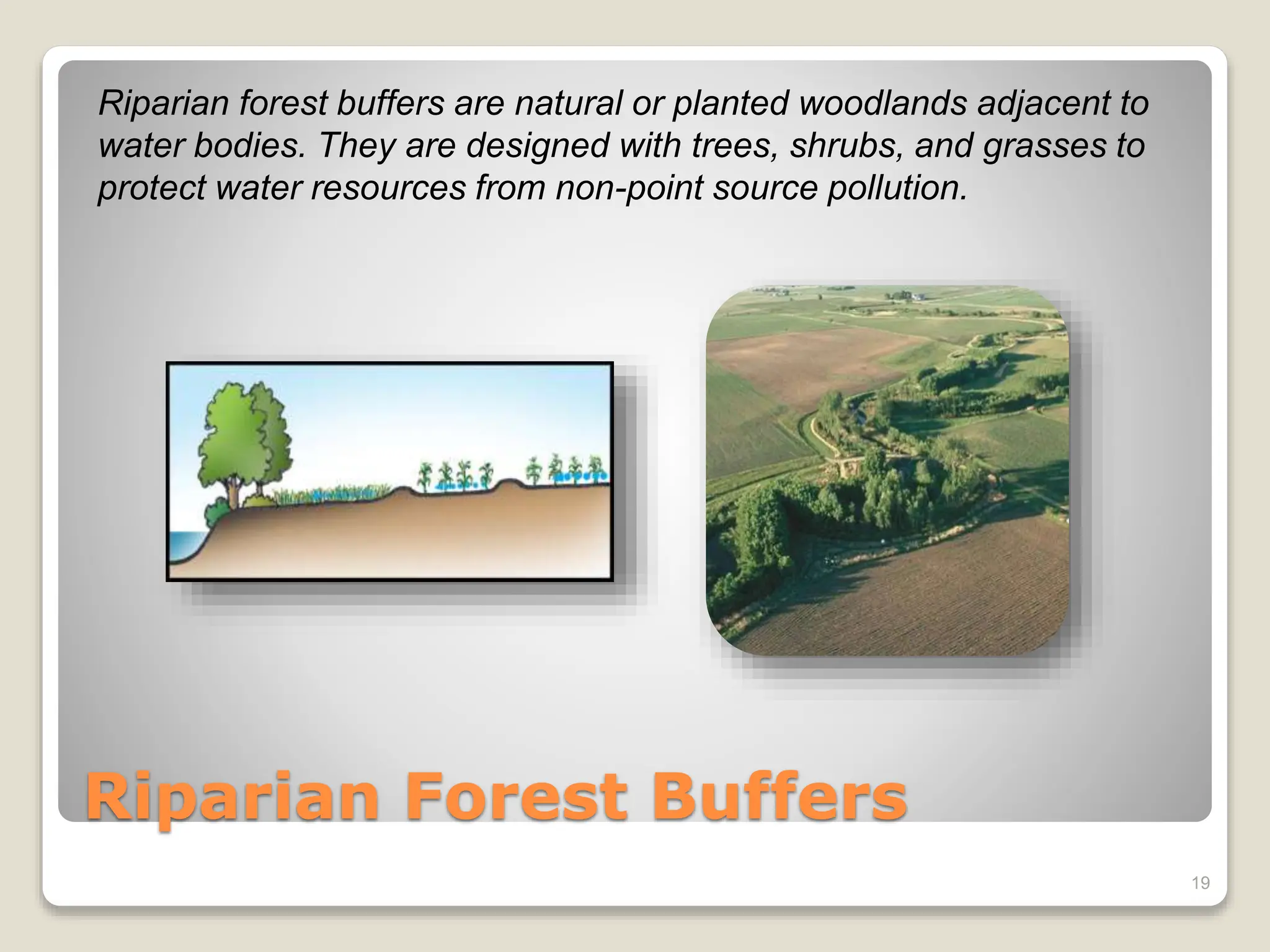 Riparian forest buffers are natural or planted woodlands adjacent to water bodies. They are designed with trees, shrubs, and grasses to protect water resources from non-point source pollution.

Riparian Forest Buffers

19